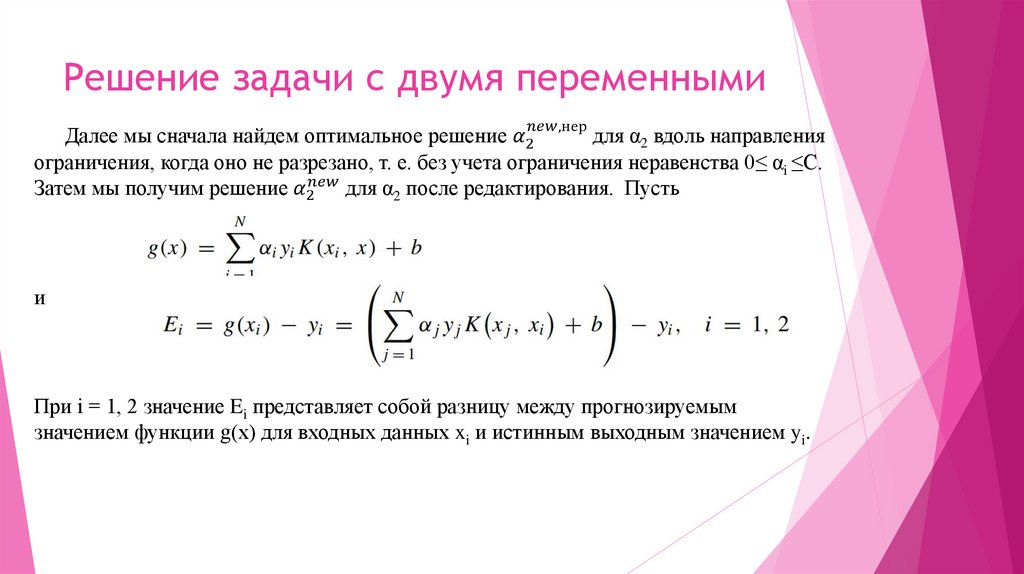 Решение задачи с двумя переменными

Далее мы сначала найдем оптимальное решение $\alpha_2^{new,\text{нер}}$ для $\alpha_2$ вдоль направления ограничения, когда оно не разрезано, т. е. без учета ограничения неравенства $0 \leq \alpha_i \leq C$. Затем мы получим решение $\alpha_2^{new}$ для $\alpha_2$ после редактирования. Пусть

$g(x) = \sum_{i=1}^{N} \alpha_i y_i K(x_i, x) + b$

и

$E_i = g(x_i) - y_i = \left( \sum_{j=1}^{N} \alpha_j y_j K(x_j, x_i) + b \right) - y_i, \quad i = 1, 2$

При i = 1, 2 значение $E_i$ представляет собой разницу между прогнозируемым значением функции g(x) для входных данных $x_i$ и истинным выходным значением $y_i$.